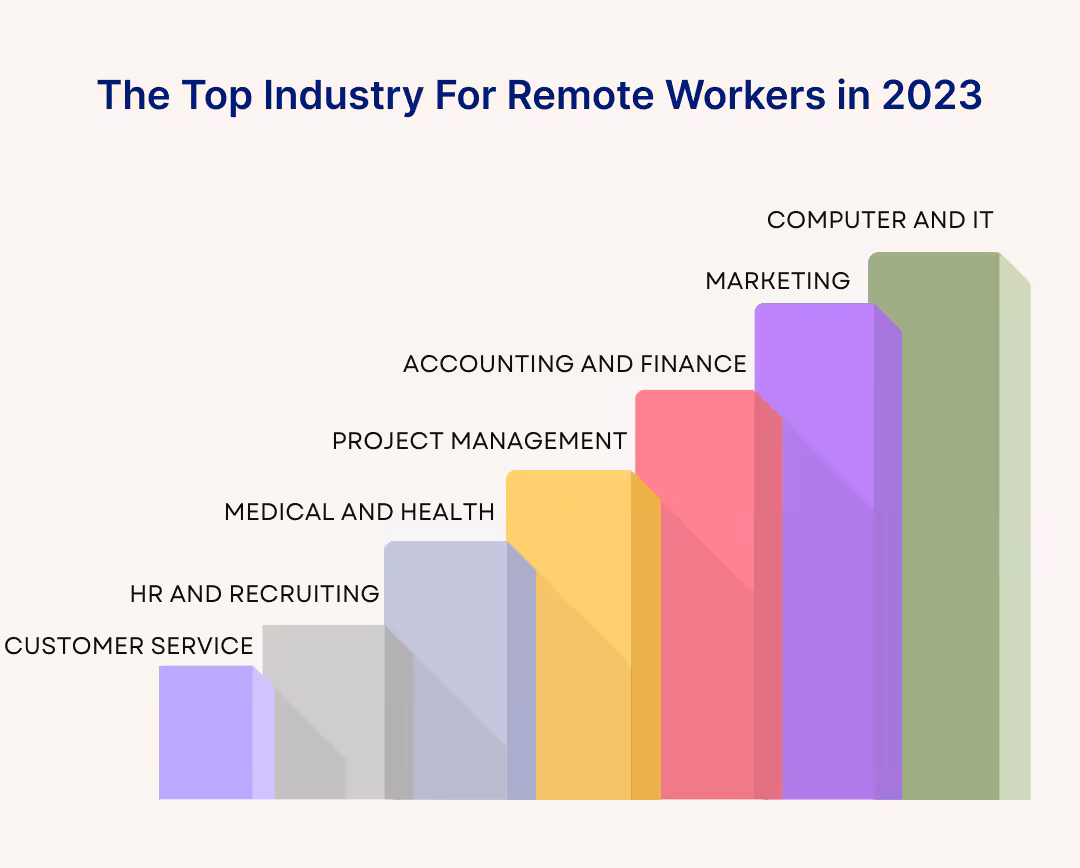 The Top Industry For Remote Workers in 2023

COMPUTER AND IT

MARKETING

ACCOUNTING AND FINANCE

PROJECT MANAGEMENT

MEDICAL AND HEALTH

HR AND RECRUITING

CUSTOMER SERVICE